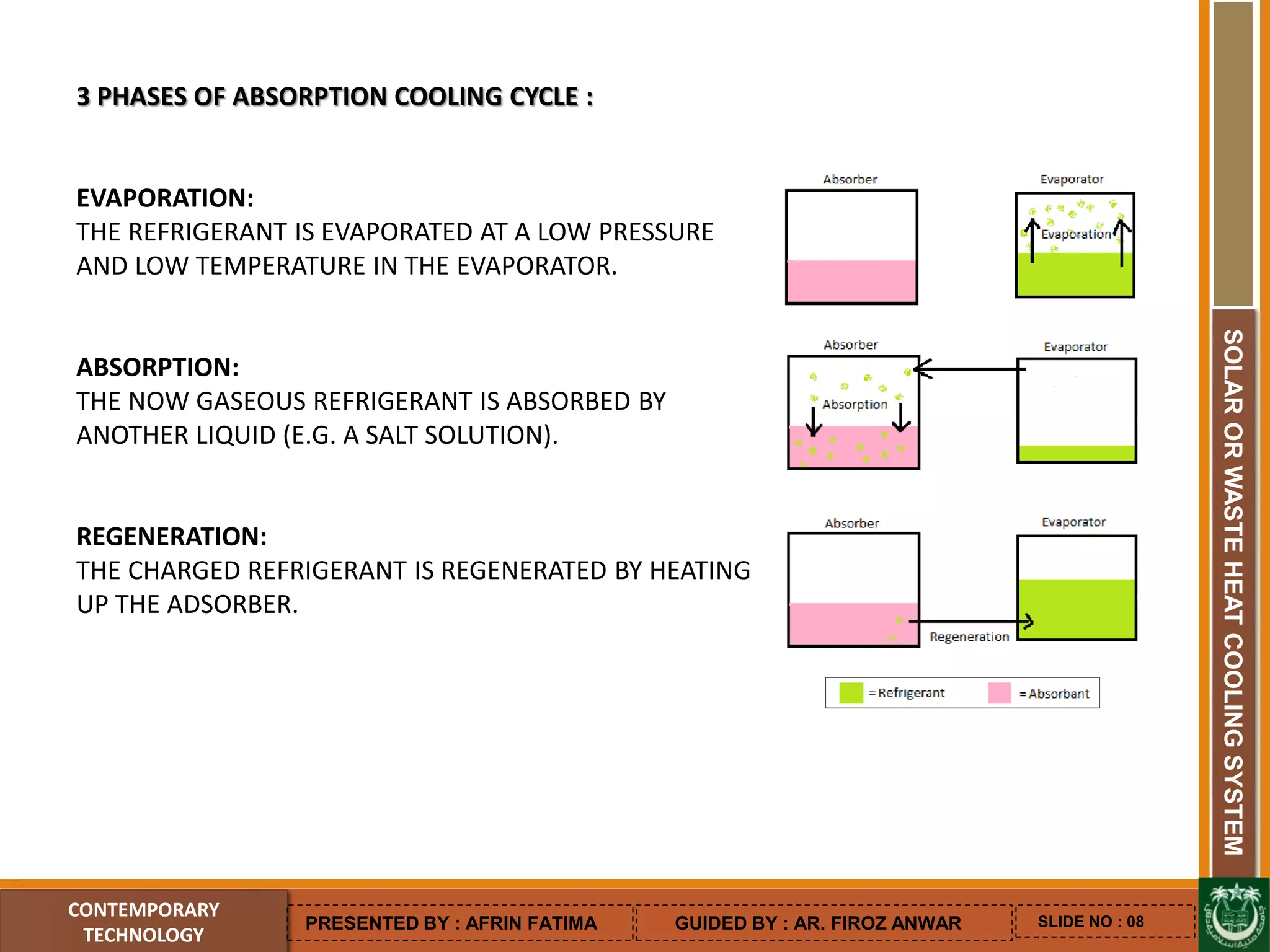 3 PHASES OF ABSORPTION COOLING CYCLE :

EVAPORATION:
THE REFRIGERANT IS EVAPORATED AT A LOW PRESSURE AND LOW TEMPERATURE IN THE EVAPORATOR.

ABSORPTION:
THE NOW GASEOUS REFRIGERANT IS ABSORBED BY ANOTHER LIQUID (E.G. A SALT SOLUTION).

REGENERATION:
THE CHARGED REFRIGERANT IS REGENERATED BY HEATING UP THE ADSORBER.

Absorber

Evaporator

Evaporation

Absorber

Evaporator

Absorption

Absorber

Evaporator

Regeneration

= Refrigerant

= Absorbant

SOLAR OR WASTE HEAT COOLING SYSTEM

CONTEMPORARY TECHNOLOGY

PRESENTED BY : AFRIN FATIMA

GUIDED BY : AR. FIROZ ANWAR

SLIDE NO : 08